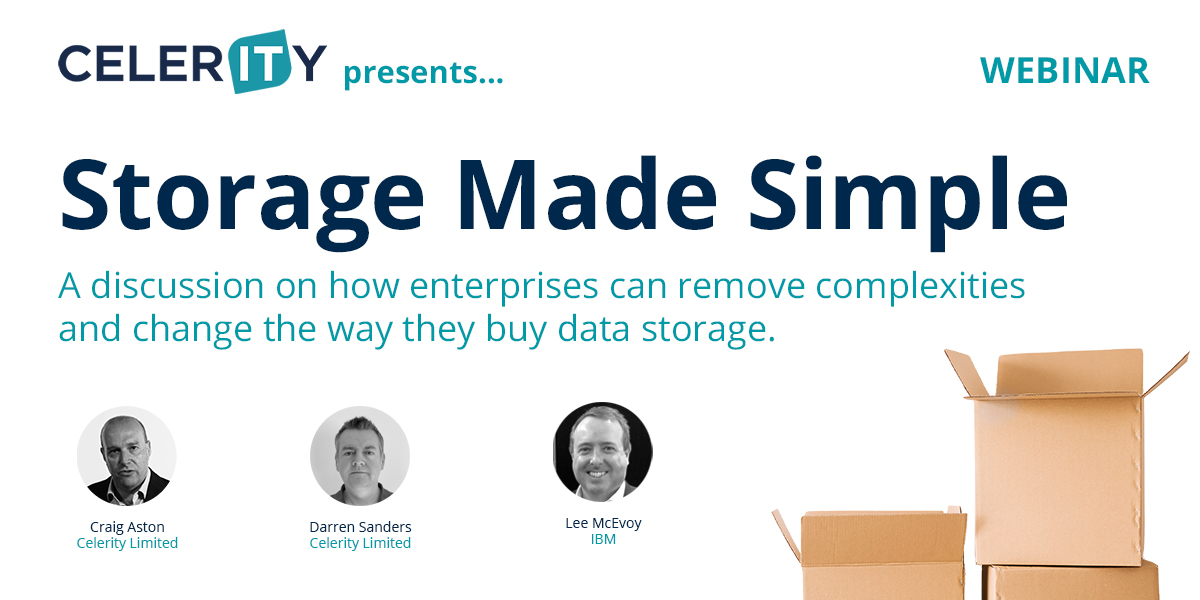 CELERITY presents...

WEBINAR

Storage Made Simple

A discussion on how enterprises can remove complexities and change the way they buy data storage.

Craig Aston
Celerity Limited

Darren Sanders
Celerity Limited

Lee McEvoy
IBM